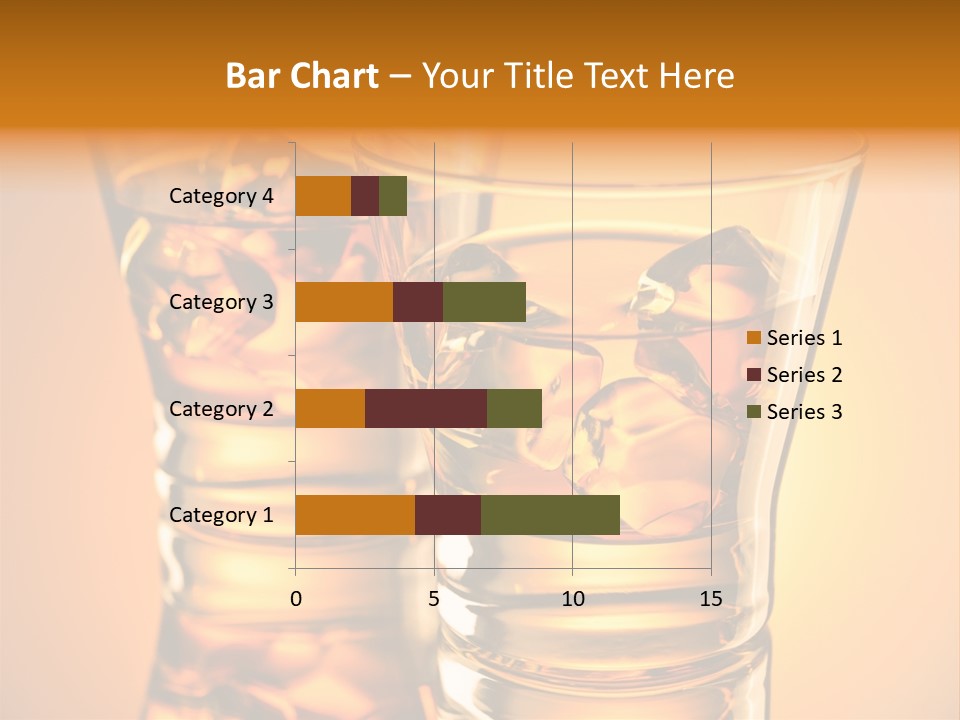 Bar Chart – Your Title Text Here

Category 4
Category 3
Category 2
Category 1

0
5
10
15

Series 1
Series 2
Series 3